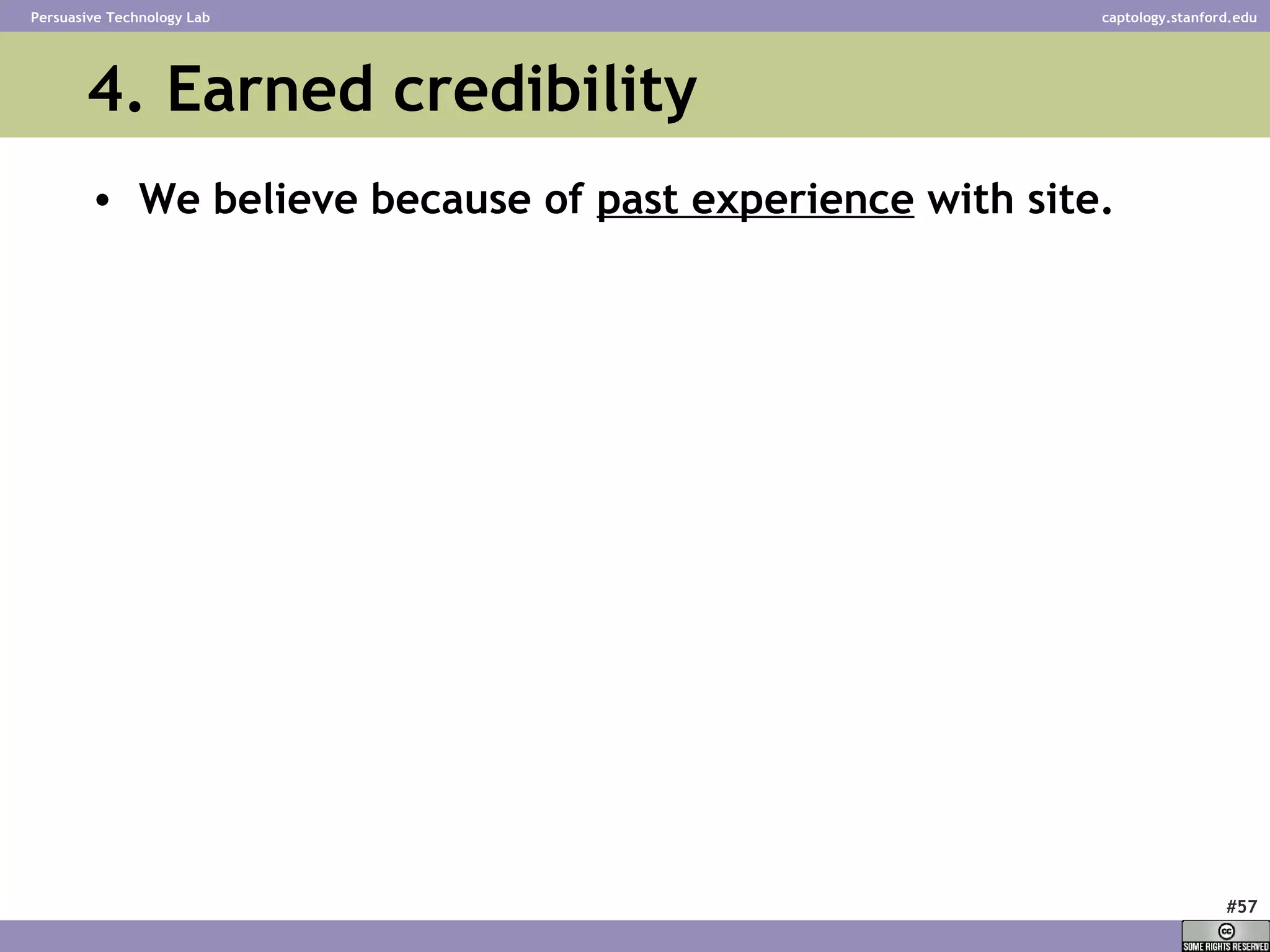 Persuasive Technology Lab

captology.stanford.edu

4. Earned credibility

• We believe because of past experience with site.

#57

cc
SOME RIGHTS RESERVED